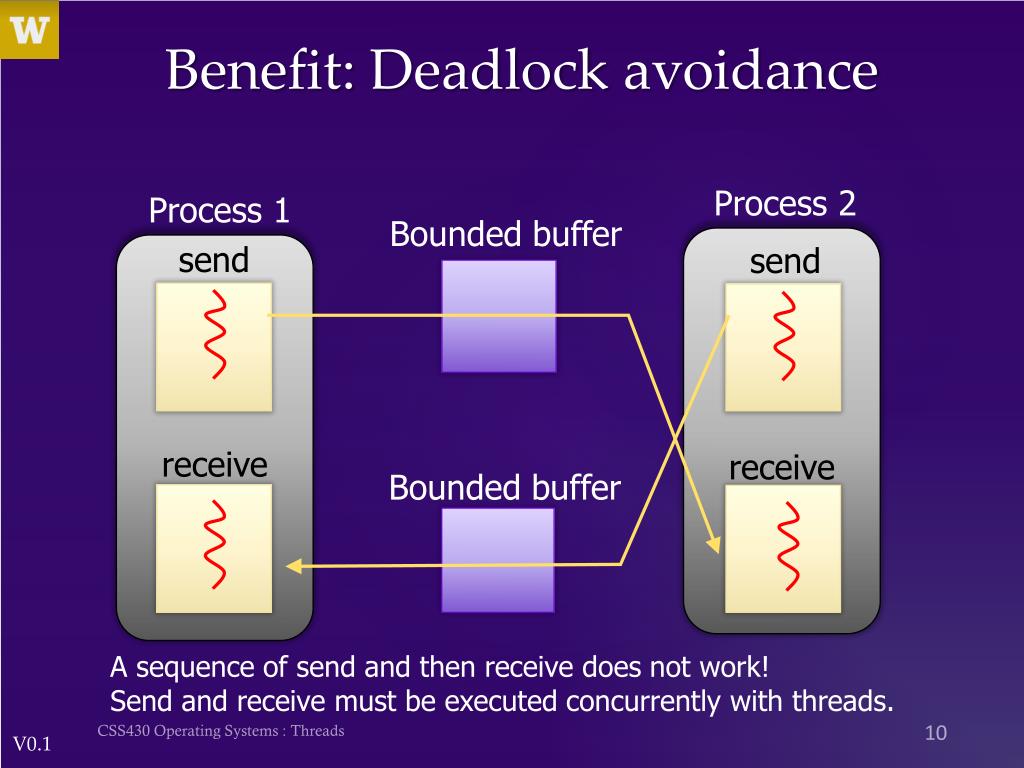 W

Benefit: Deadlock avoidance

Process 1

send

receive

Bounded buffer

Bounded buffer

Process 2

send

receive

A sequence of send and then receive does not work!
Send and receive must be executed concurrently with threads.

V0.1

CSS430 Operating Systems : Threads

10